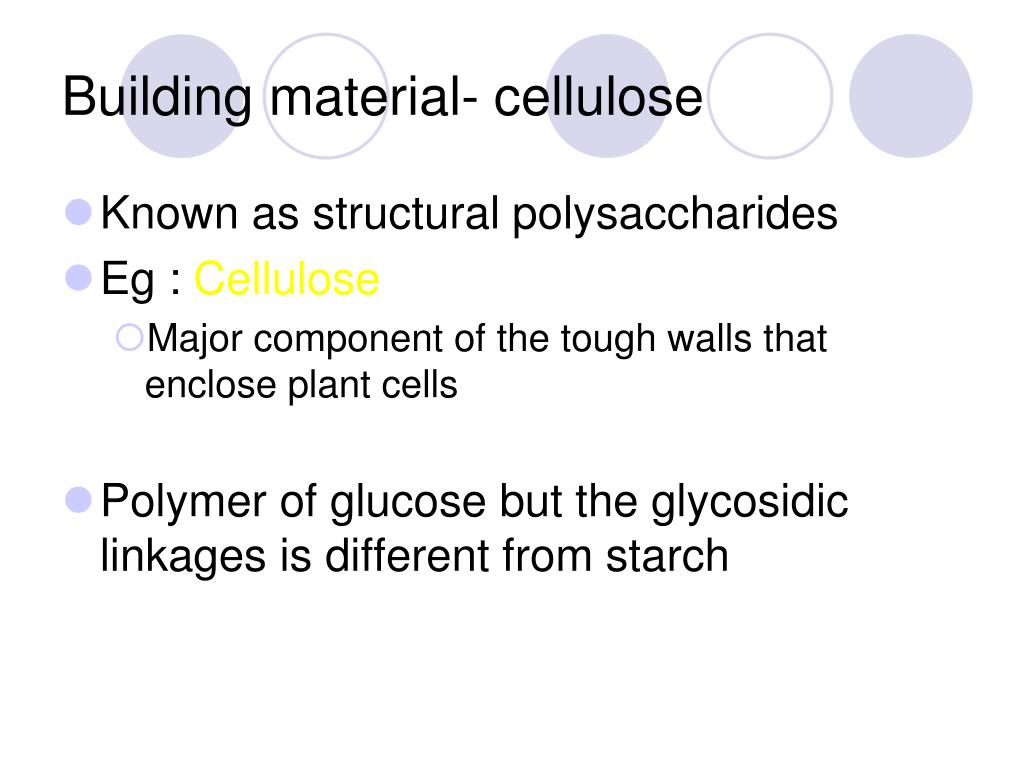 Building material- cellulose

Known as structural polysaccharides

Eg : Cellulose

Major component of the tough walls that enclose plant cells

Polymer of glucose but the glycosidic linkages is different from starch